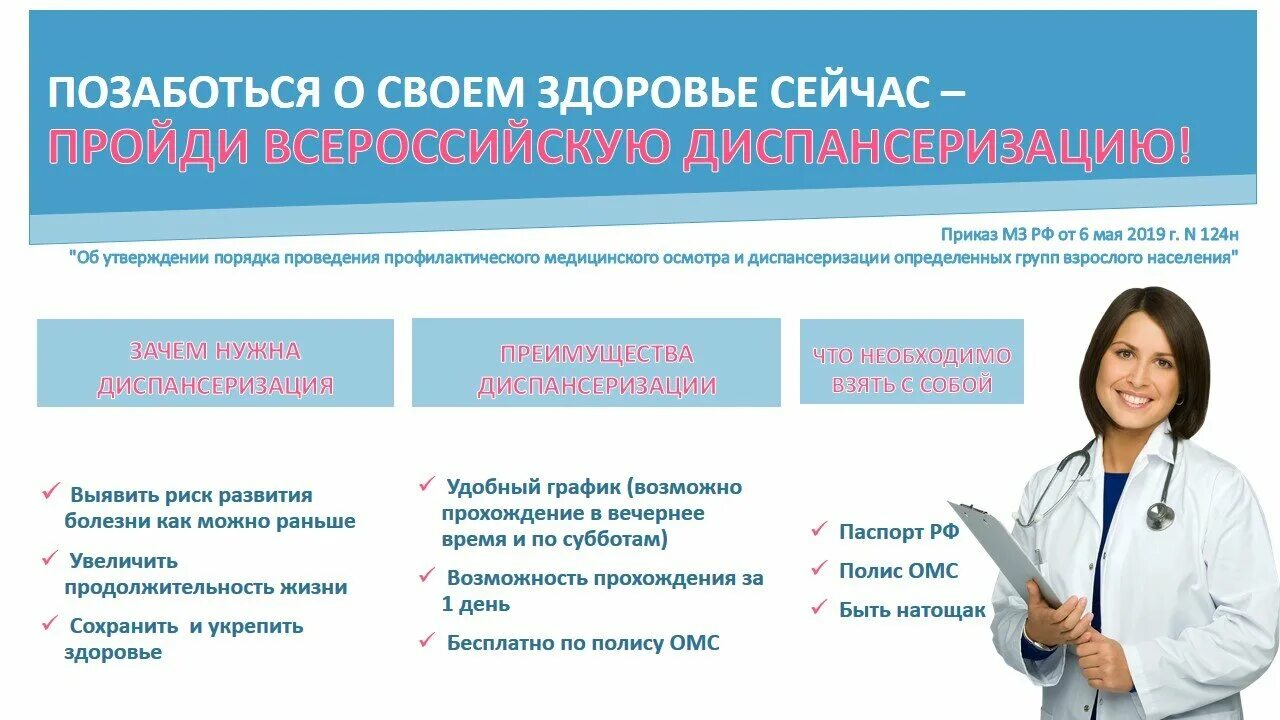 ПОЗАБОТЬСЯ О СВОЕМ ЗДОРОВЬЕ СЕЙЧАС –
ПРОЙДИ ВСЕРОССИЙСКУЮ ДИСПАНСЕРИЗАЦИЮ!

Приказ МЗ РФ от 6 мая 2019 г. N 124н
"Об утверждении порядка проведения профилактического медицинского осмотра и диспансеризации определенных групп взрослого населения"

ЗАЧЕМ НУЖНА ДИСПАНСЕРИЗАЦИЯ

✓ Выявить риск развития болезни как можно раньше
✓ Увеличить продолжительность жизни
✓ Сохранить и укрепить здоровье

ПРЕИМУЩЕСТВА ДИСПАНСЕРИЗАЦИИ

✓ Удобный график (возможно прохождение в вечернее время и по субботам)
✓ Возможность прохождения за 1 день
✓ Бесплатно по полису ОМС

ЧТО НЕОБХОДИМО ВЗЯТЬ С СОБОЙ

✓ Паспорт РФ
✓ Полис ОМС
✓ Быть натощак